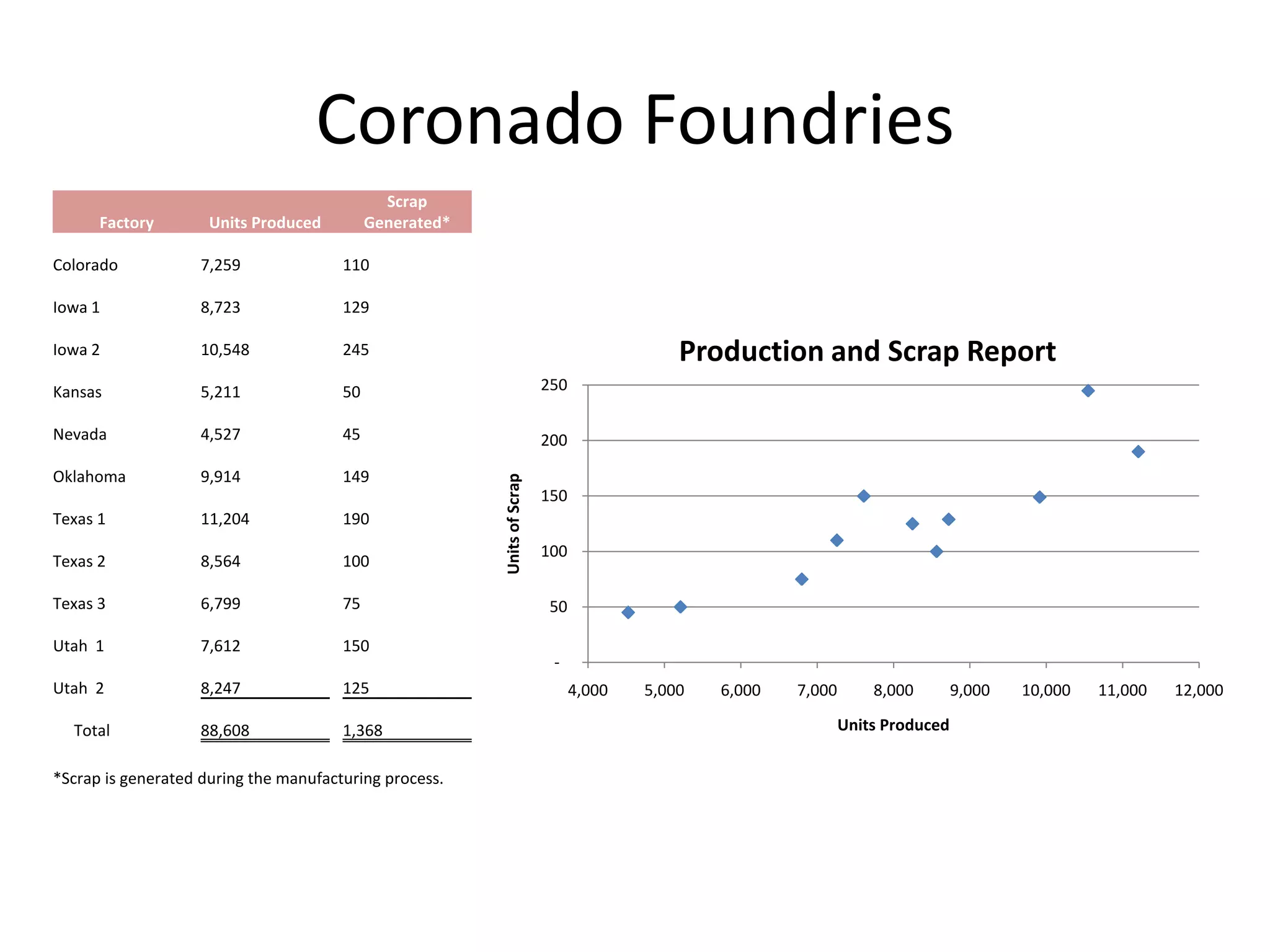 Coronado Foundries

| Factory | Units Produced | Scrap Generated* |
|---|---|---|
| Colorado | 7,259 | 110 |
| Iowa 1 | 8,723 | 129 |
| Iowa 2 | 10,548 | 245 |
| Kansas | 5,211 | 50 |
| Nevada | 4,527 | 45 |
| Oklahoma | 9,914 | 149 |
| Texas 1 | 11,204 | 190 |
| Texas 2 | 8,564 | 100 |
| Texas 3 | 6,799 | 75 |
| Utah 1 | 7,612 | 150 |
| Utah 2 | 8,247 | 125 |
| Total | 88,608 | 1,368 |

*Scrap is generated during the manufacturing process.

Production and Scrap Report

Units of Scrap

250
200
150
100
50
-

4,000 5,000 6,000 7,000 8,000 9,000 10,000 11,000 12,000

Units Produced